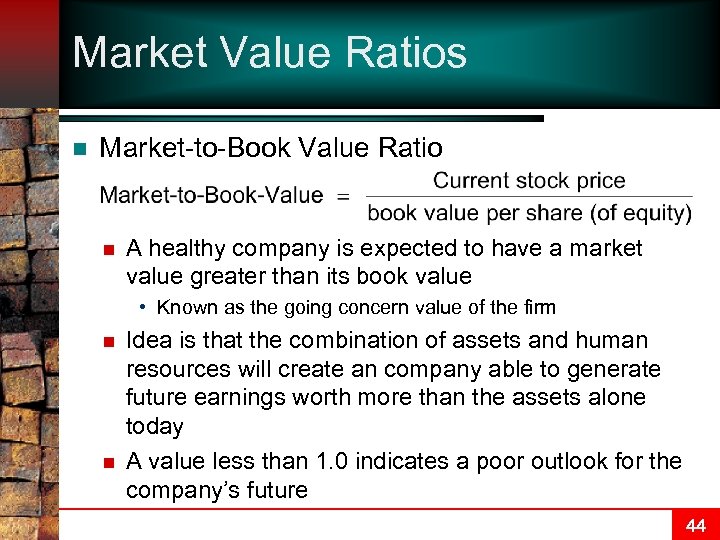 Market Value Ratios

Market-to-Book Value Ratio

$\text{Market-to-Book-Value} = \frac{\text{Current stock price}}{\text{book value per share (of equity)}}$

A healthy company is expected to have a market value greater than its book value

• Known as the going concern value of the firm

Idea is that the combination of assets and human resources will create an company able to generate future earnings worth more than the assets alone today

A value less than 1.0 indicates a poor outlook for the company's future

44